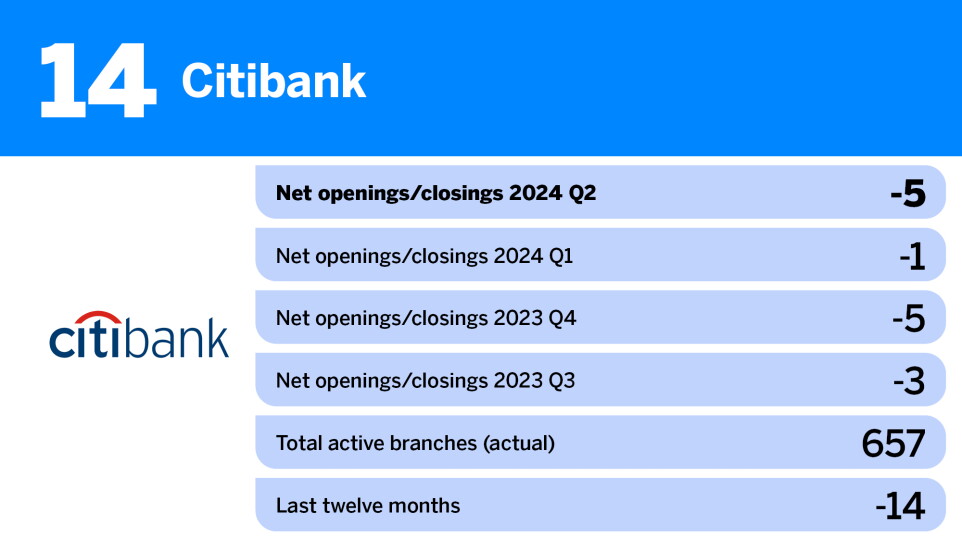 14 Citibank

citibank

| | |
|---|---|
| Net openings/closings 2024 Q2 | -5 |
| Net openings/closings 2024 Q1 | -1 |
| Net openings/closings 2023 Q4 | -5 |
| Net openings/closings 2023 Q3 | -3 |
| Total active branches (actual) | 657 |
| Last twelve months | -14 |